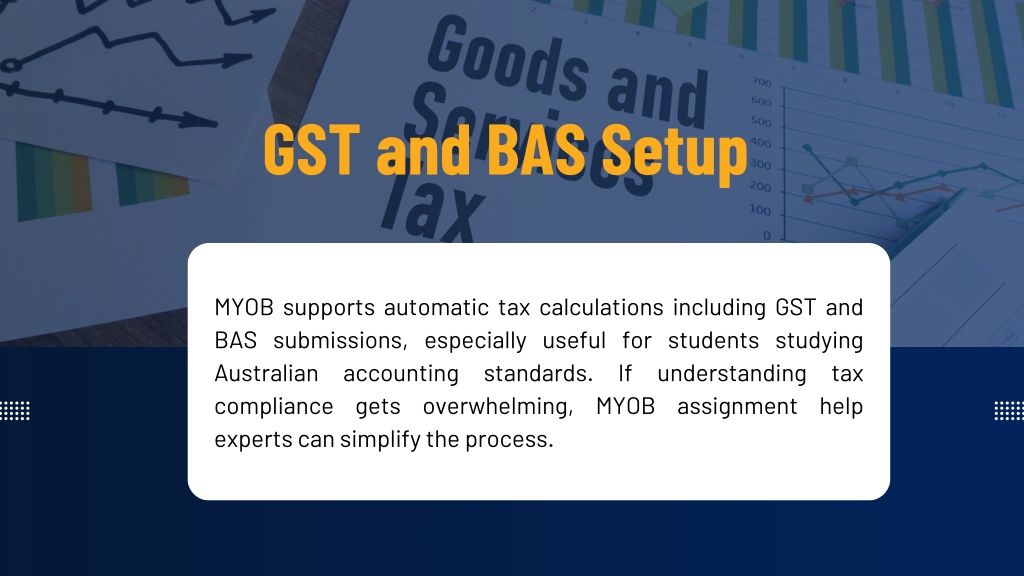 Goods and Services Tax

700
600
500
400
300
200
100
0

GST and BAS Setup

MYOB supports automatic tax calculations including GST and BAS submissions, especially useful for students studying Australian accounting standards. If understanding tax compliance gets overwhelming, MYOB assignment help experts can simplify the process.